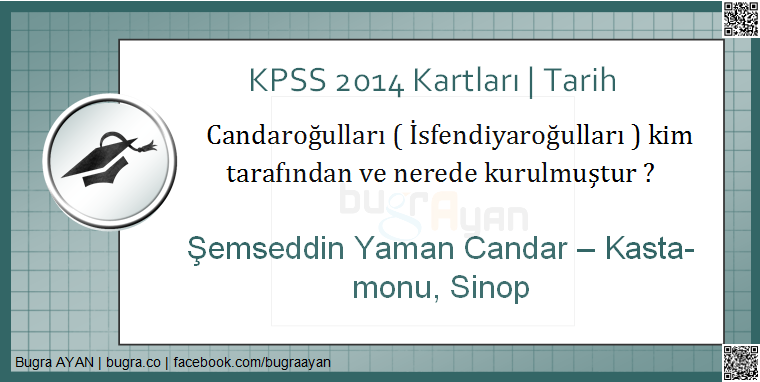 KPSS 2014 Kartları | Tarih

Candaroğulları ( İsfendiyaroğulları ) kim tarafından ve nerede kurulmuştur ?

bugrAyan

Şemseddin Yaman Candar – Kastamonu, Sinop

Bugra AYAN | bugra.co | facebook.com/bugraayan